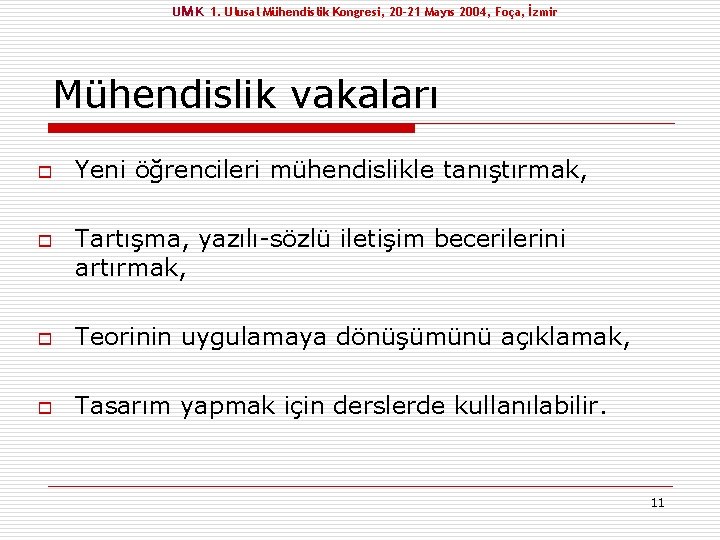 UMK 1. Ulusal Mühendislik Kongresi, 20-21 Mayıs 2004, Foça, İzmir

Mühendislik vakaları

Yeni öğrencileri mühendislikle tanıştırmak,

Tartışma, yazılı-sözlü iletişim becerilerini artırmak,

Teorinin uygulamaya dönüşümünü açıklamak,

Tasarım yapmak için derslerde kullanılabilir.

11